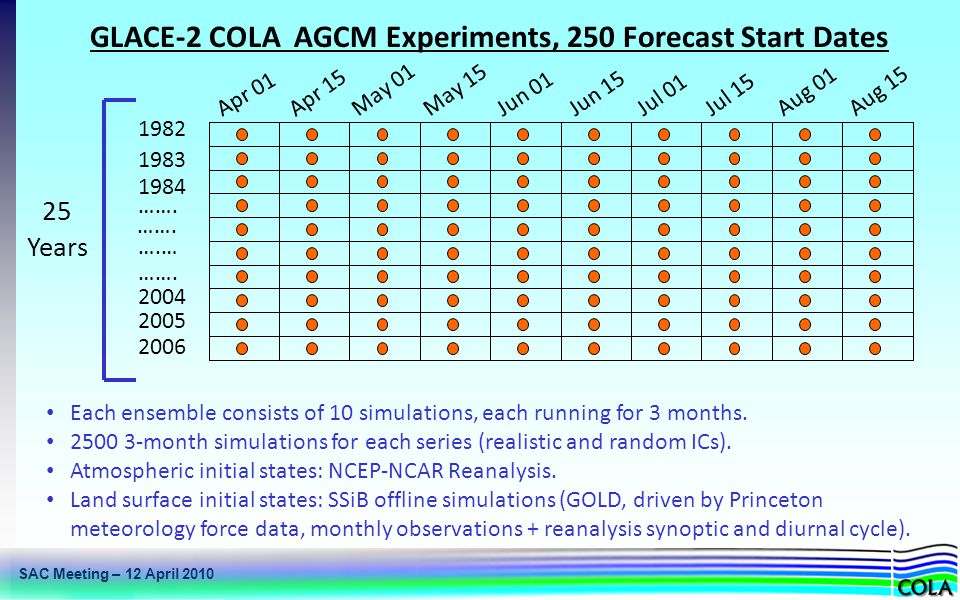 GLACE-2 COLA AGCM Experiments, 250 Forecast Start Dates

Apr 01 Apr 15 May 01 May 15 Jun 01 Jun 15 Jul 01 Jul 15 Aug 01 Aug 15

25 Years

1982
1983
1984
…….
…….
…….
…….
2004
2005
2006

• Each ensemble consists of 10 simulations, each running for 3 months.
• 2500 3-month simulations for each series (realistic and random ICs).
• Atmospheric initial states: NCEP-NCAR Reanalysis.
• Land surface initial states: SSiB offline simulations (GOLD, driven by Princeton meteorology force data, monthly observations + reanalysis synoptic and diurnal cycle).

SAC Meeting – 12 April 2010

COLA